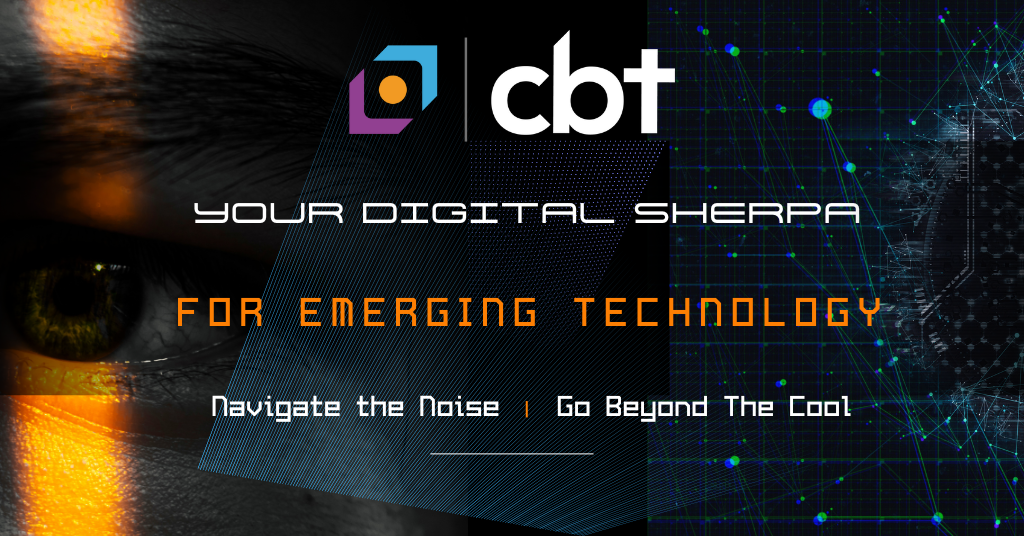 cbt

YOUR DIGITAL SHERPA

FOR EMERGING TECHNOLOGY

Navigate the Noise | Go Beyond The Cool